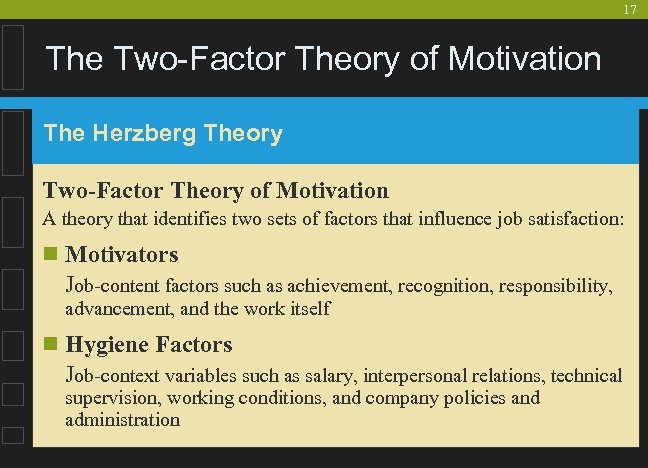 17

The Two-Factor Theory of Motivation

The Herzberg Theory

Two-Factor Theory of Motivation

A theory that identifies two sets of factors that influence job satisfaction:

Motivators

Job-content factors such as achievement, recognition, responsibility, advancement, and the work itself

Hygiene Factors

Job-context variables such as salary, interpersonal relations, technical supervision, working conditions, and company policies and administration